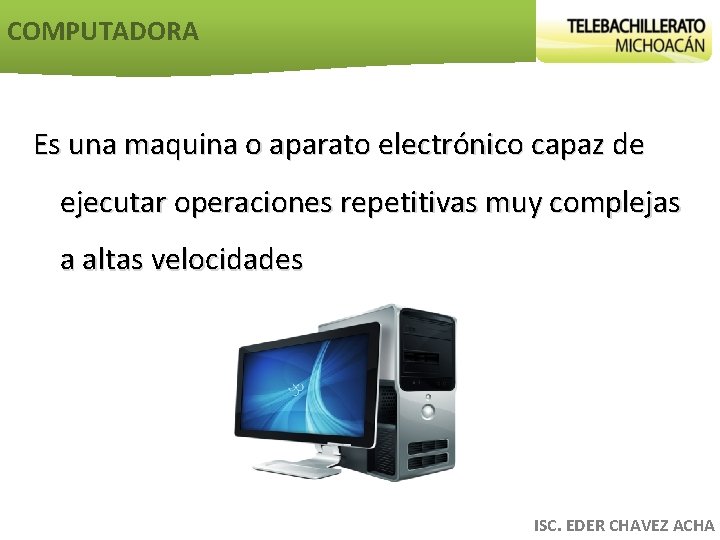 COMPUTADORA

TELEBACHILLERATO
MICHOACÁN

Es una maquina o aparato electrónico capaz de ejecutar operaciones repetitivas muy complejas a altas velocidades

ISC. EDER CHAVEZ ACHA